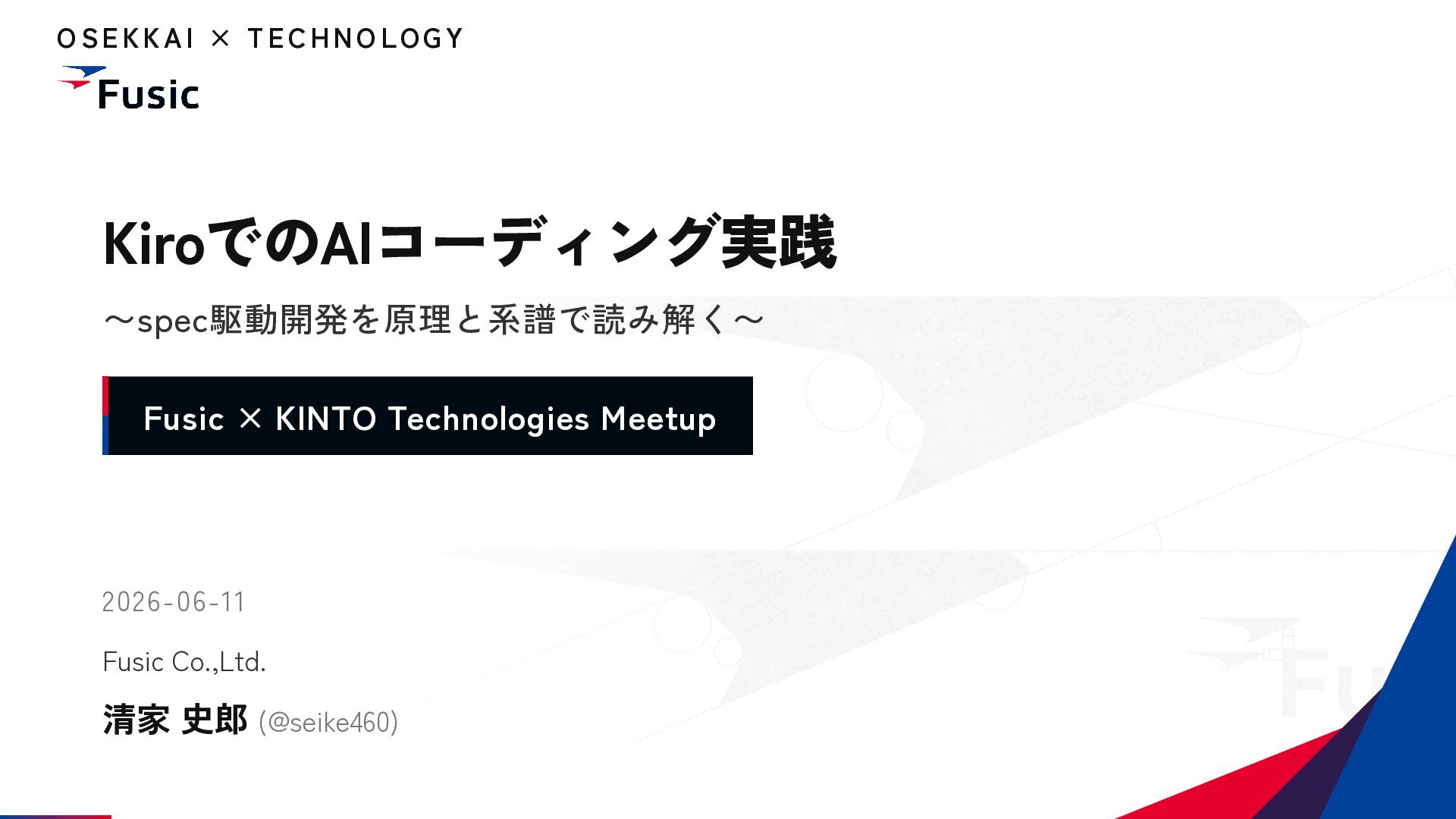 OSEKKAI × TECHNOLOGY
Fusic

KiroでのAIコーディング実践

〜spec駆動開発を原理と系譜で読み解く〜

Fusic × KINTO Technologies Meetup

2026-06-11

Fusic Co.,Ltd.

清家 史郎 (@seike460)